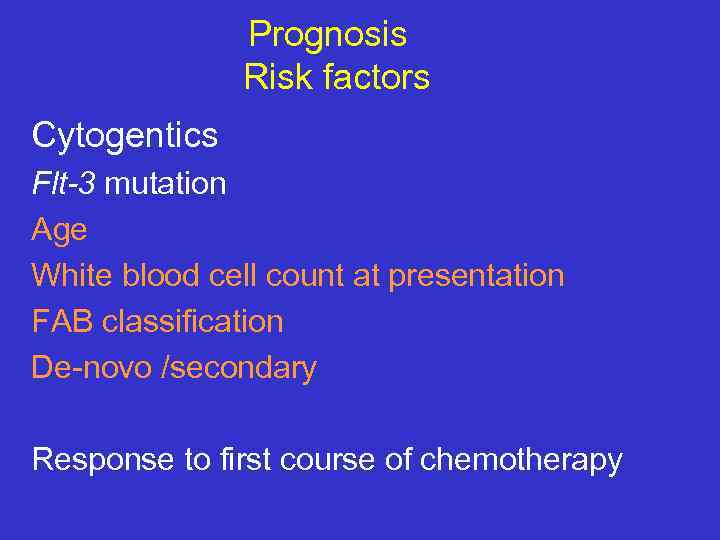 Prognosis
Risk factors

Cytogentics
Flt-3 mutation
Age
White blood cell count at presentation
FAB classification
De-novo /secondary

Response to first course of chemotherapy